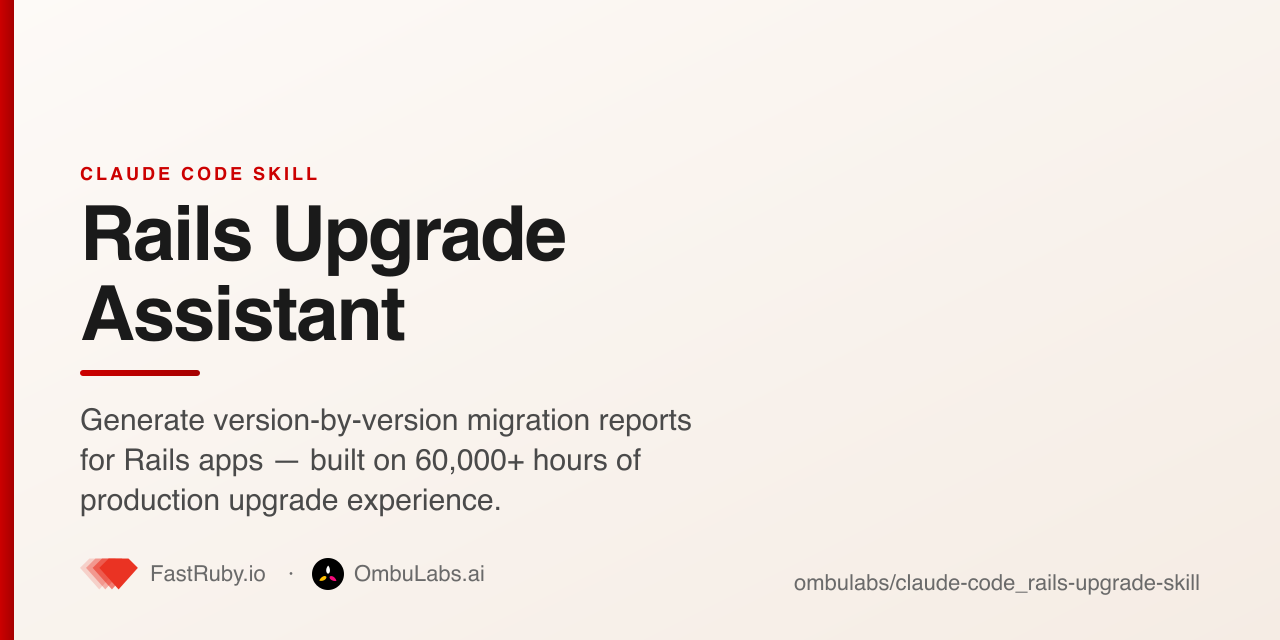 CLAUDE CODE SKILL

Rails Upgrade Assistant

Generate version-by-version migration reports for Rails apps — built on 60,000+ hours of production upgrade experience.

FastRuby.io · OmbuLabs.ai

ombulabs/claude-code_rails-upgrade-skill